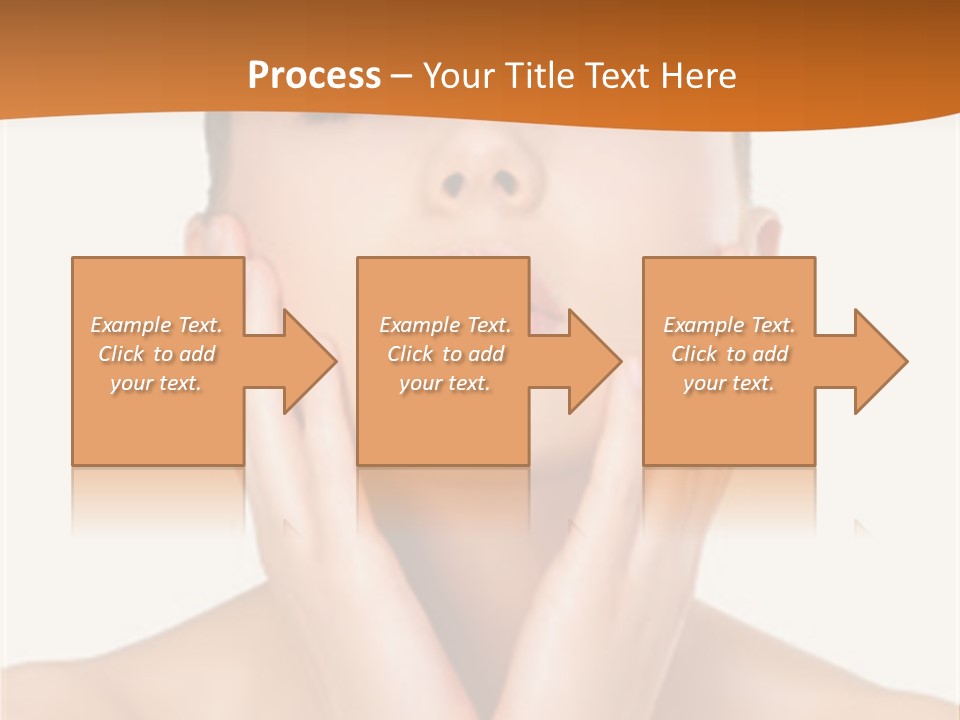 Process – Your Title Text Here

Example Text. Click to add your text.

Example Text. Click to add your text.

Example Text. Click to add your text.